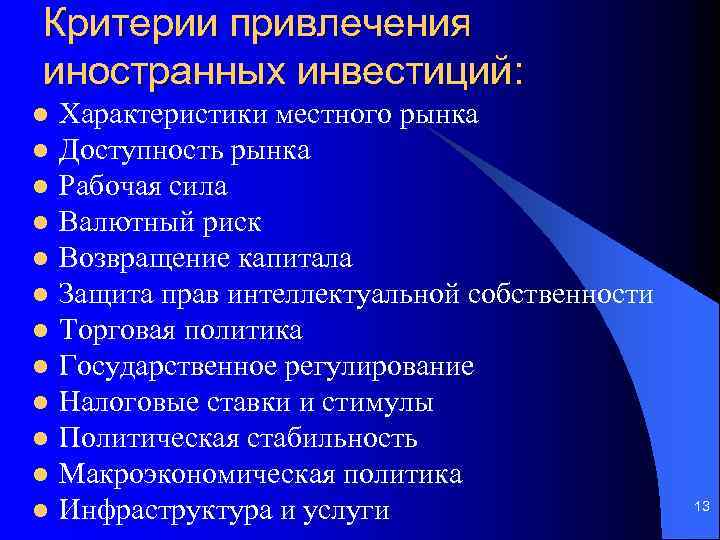 Критерии привлечения иностранных инвестиций:

- Характеристики местного рынка
- Доступность рынка
- Рабочая сила
- Валютный риск
- Возвращение капитала
- Защита прав интеллектуальной собственности
- Торговая политика
- Государственное регулирование
- Налоговые ставки и стимулы
- Политическая стабильность
- Макроэкономическая политика
- Инфраструктура и услуги

13